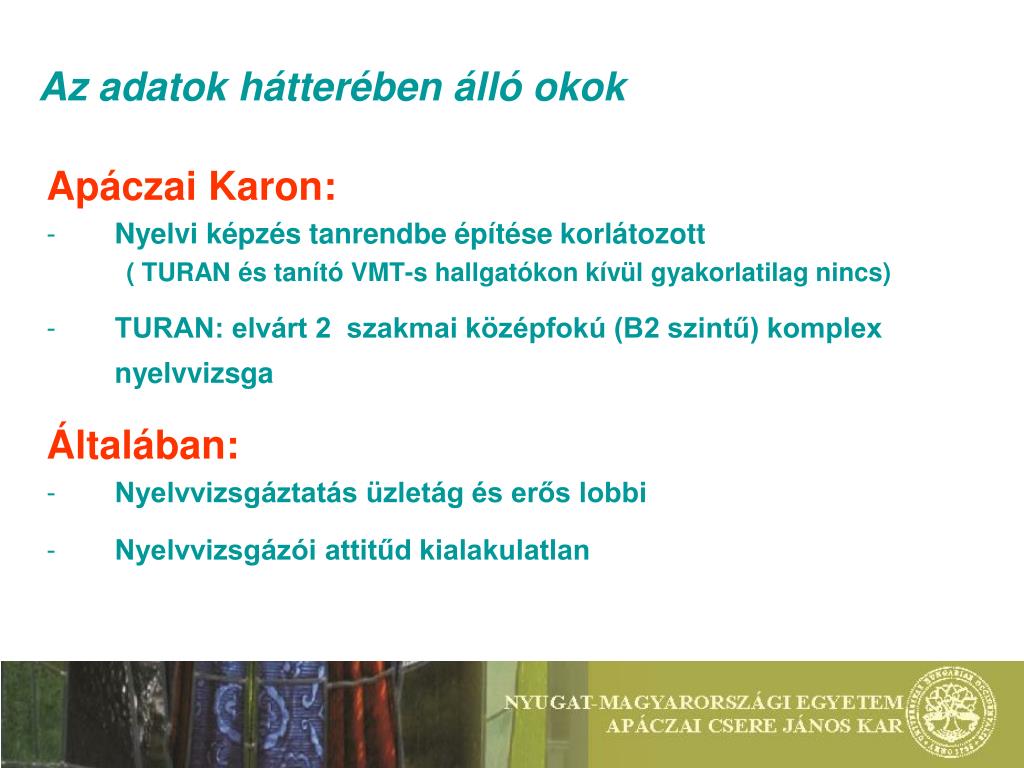 Az adatok hátterében álló okok

Apáczai Karon:
- Nyelvi képzés tanrendbe építése korlátozott
( TURAN és tanító VMT-s hallgatókon kívül gyakorlatilag nincs)
- TURAN: elvárt 2 szakmai középfokú (B2 szintű) komplex nyelvvizsga

Általában:
- Nyelvvizsgáztatás üzletág és erős lobbi
- Nyelvvizsgázói attitűd kialakulatlan

NYUGAT-MAGYARORSZÁGI EGYETEM
APÁCZAI CSERE JÁNOS KAR